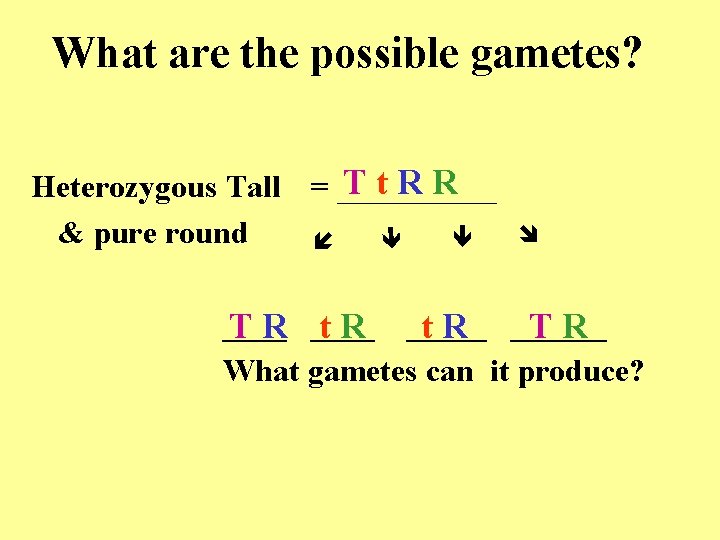 What are the possible gametes?

Heterozygous Tall & pure round = T t R R

T R   t R   t R   T R

What gametes can it produce?